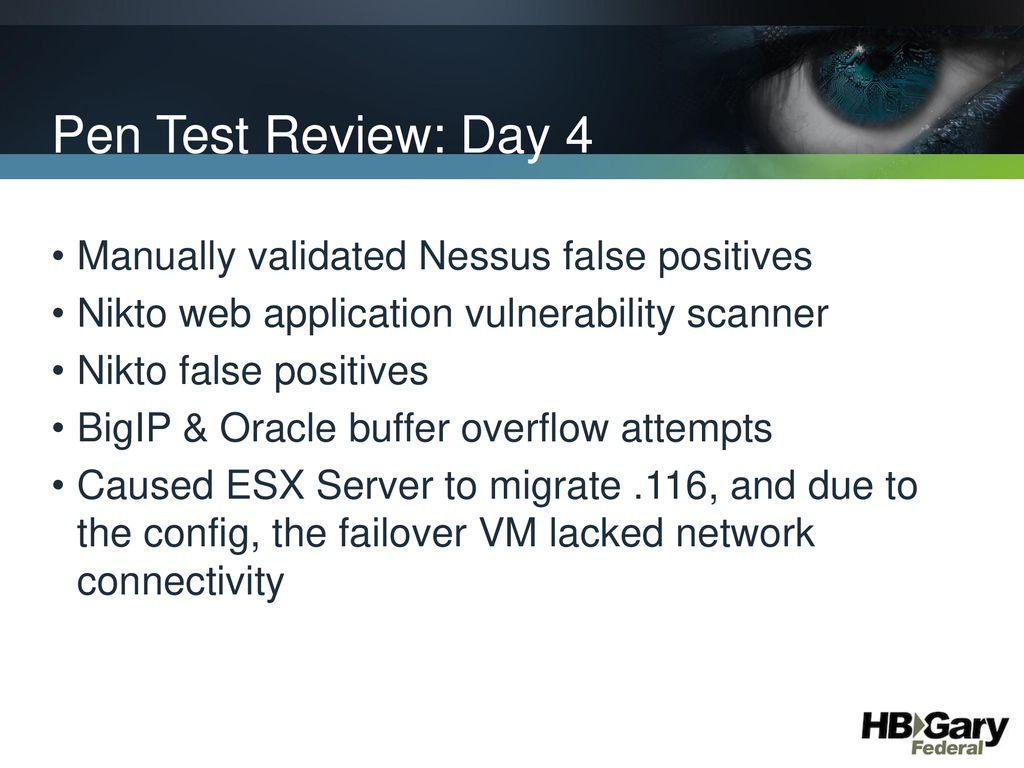 Pen Test Review: Day 4

• Manually validated Nessus false positives
• Nikto web application vulnerability scanner
• Nikto false positives
• BigIP & Oracle buffer overflow attempts
• Caused ESX Server to migrate .116, and due to the config, the failover VM lacked network connectivity

HBGary Federal